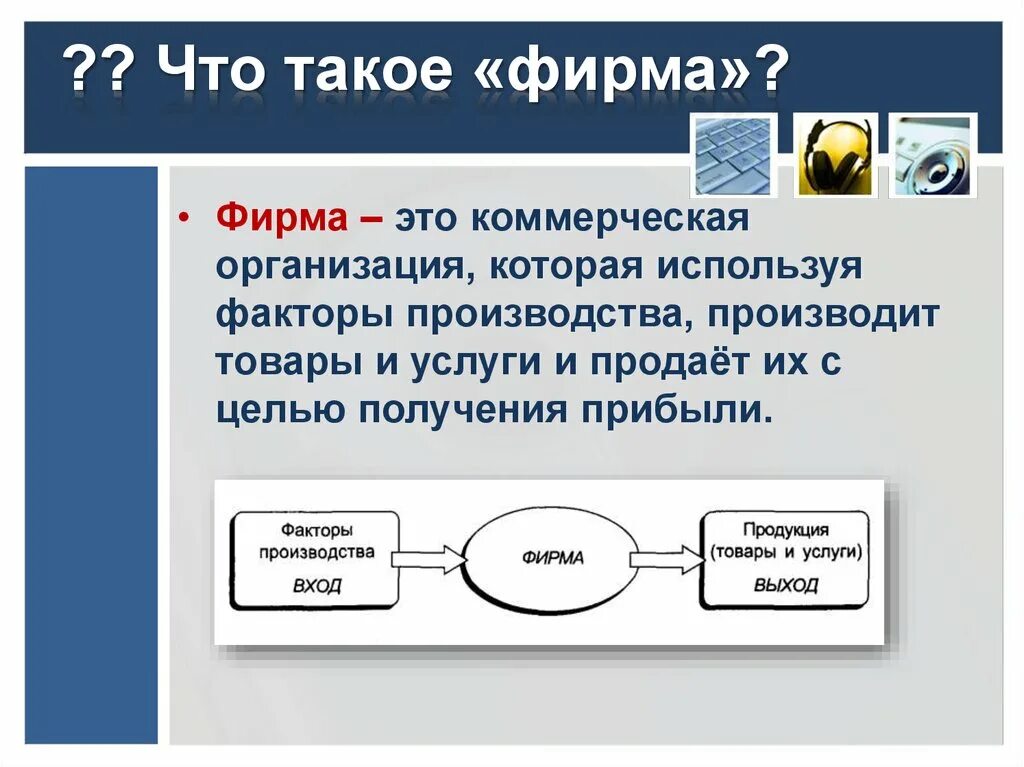 ?? Что такое «фирма»?

• Фирма – это коммерческая организация, которая используя факторы производства, производит товары и услуги и продаёт их с целью получения прибыли.

Факторы производства
ВХОД

ФИРМА

Продукция (товары и услуги)
ВЫХОД